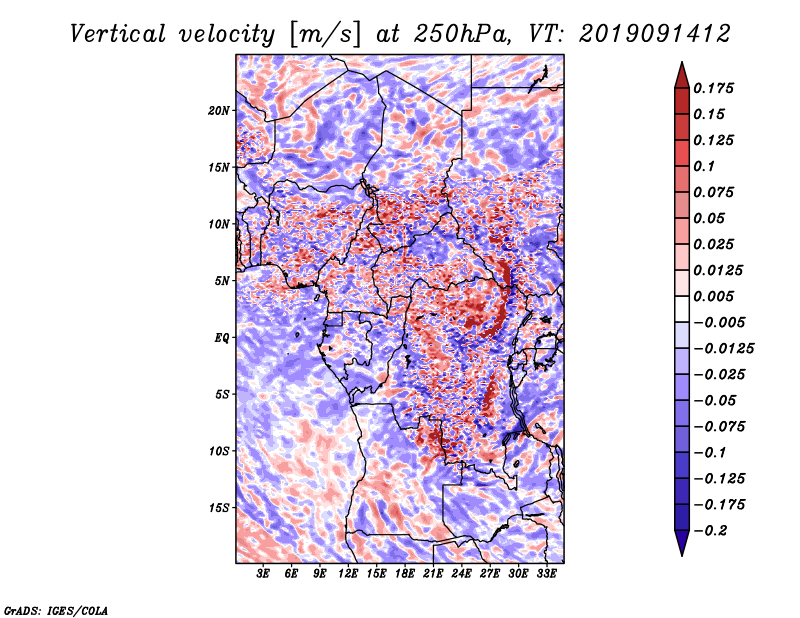 Vertical velocity [m/s] at 250hPa, VT: 2019091412

20N
15N
10N
5N
EQ
5S
10S
15S

3E 6E 9E 12E 15E 18E 21E 24E 27E 30E 33E

0.175
0.15
0.125
0.1
0.075
0.05
0.025
0.0125
0.005
−0.005
−0.0125
−0.025
−0.05
−0.075
−0.1
−0.125
−0.175
−0.2

GrADS: IGES/COLA